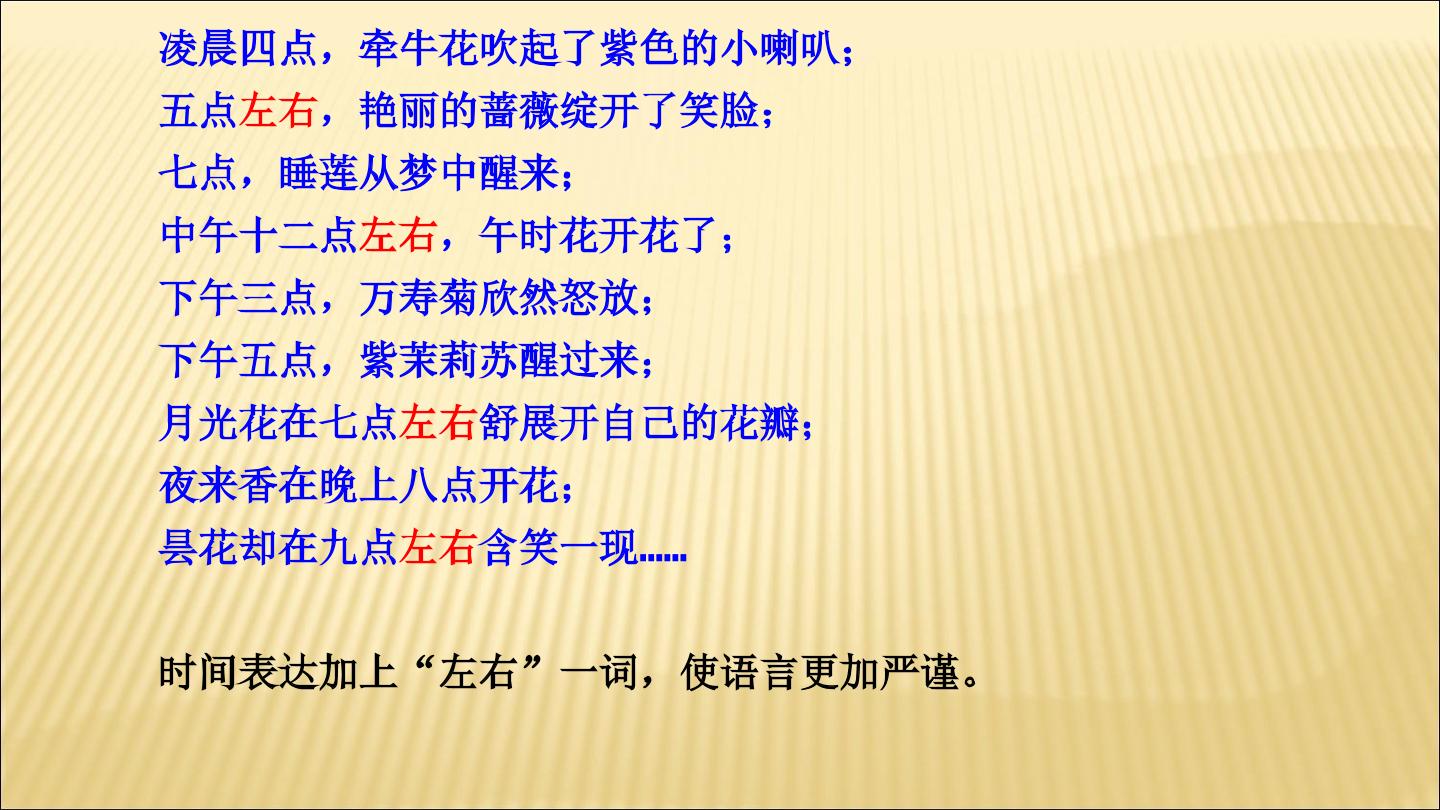 凌晨四点，牵牛花吹起了紫色的小喇叭；
五点左右，艳丽的蔷薇绽开了笑脸；
七点，睡莲从梦中醒来；
中午十二点左右，午时花开花了；
下午三点，万寿菊欣然怒放；
下午五点，紫茉莉苏醒过来；
月光花在七点左右舒展开自己的花瓣；
夜来香在晚上八点开花；
昙花却在九点左右含笑一现......

时间表达加上“左右”一词，使语言更加严谨。